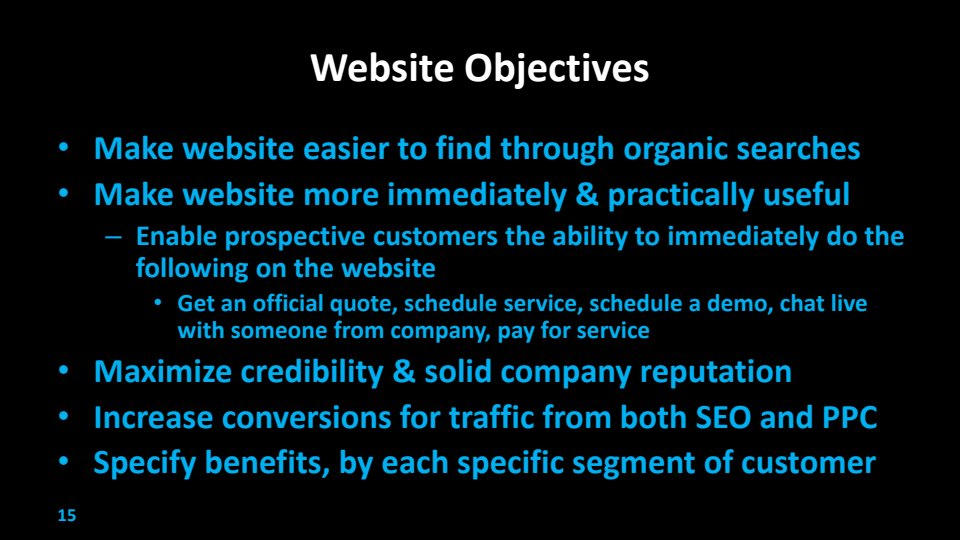 Website Objectives

• Make website easier to find through organic searches
• Make website more immediately & practically useful
  – Enable prospective customers the ability to immediately do the following on the website
    • Get an official quote, schedule service, schedule a demo, chat live with someone from company, pay for service
• Maximize credibility & solid company reputation
• Increase conversions for traffic from both SEO and PPC
• Specify benefits, by each specific segment of customer

15